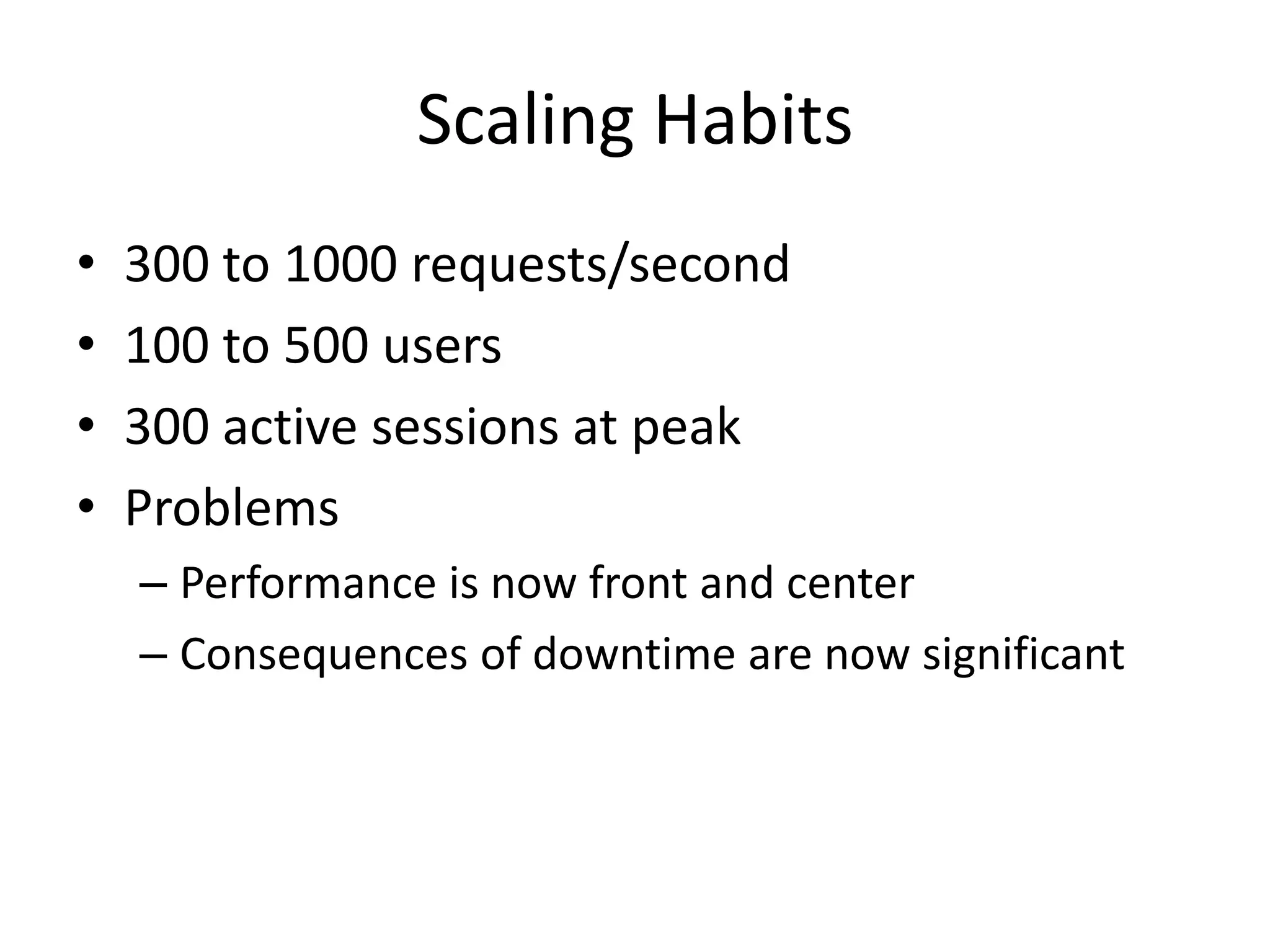 Scaling Habits

• 300 to 1000 requests/second
• 100 to 500 users
• 300 active sessions at peak
• Problems
– Performance is now front and center
– Consequences of downtime are now significant